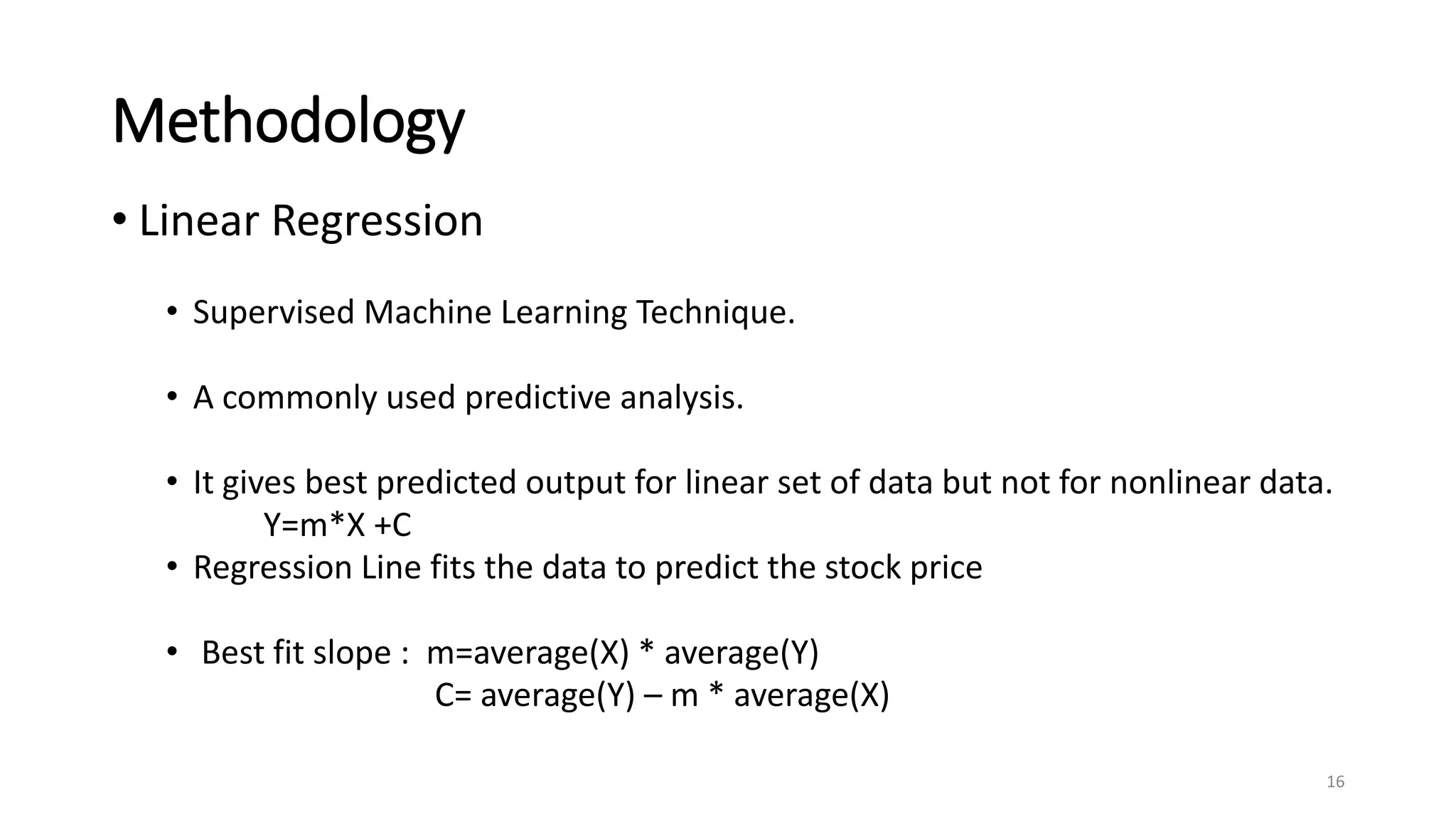 Methodology

• Linear Regression

• Supervised Machine Learning Technique.

• A commonly used predictive analysis.

• It gives best predicted output for linear set of data but not for nonlinear data.
Y=m*X +C

• Regression Line fits the data to predict the stock price

• Best fit slope : m=average(X) * average(Y)
C= average(Y) – m * average(X)

16